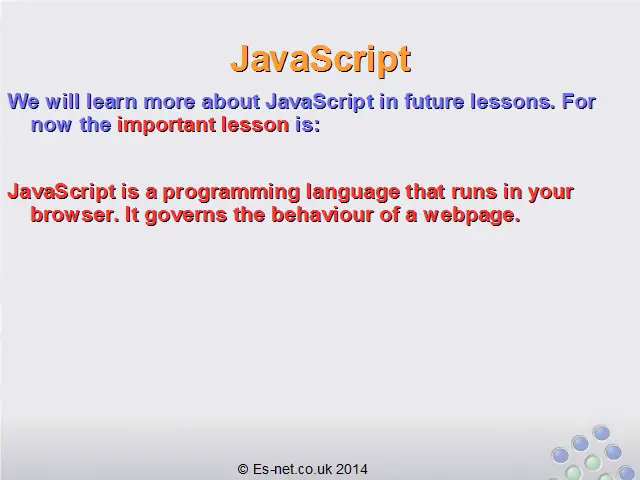 JavaScript

We will learn more about JavaScript in future lessons. For now the important lesson is:

JavaScript is a programming language that runs in your browser. It governs the behaviour of a webpage.

© Es-net.co.uk 2014